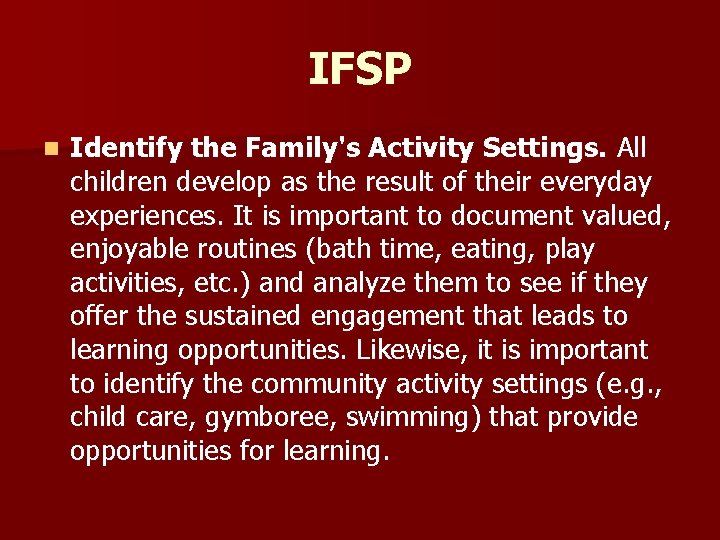 IFSP

Identify the Family's Activity Settings. All children develop as the result of their everyday experiences. It is important to document valued, enjoyable routines (bath time, eating, play activities, etc.) and analyze them to see if they offer the sustained engagement that leads to learning opportunities. Likewise, it is important to identify the community activity settings (e.g., child care, gymboree, swimming) that provide opportunities for learning.